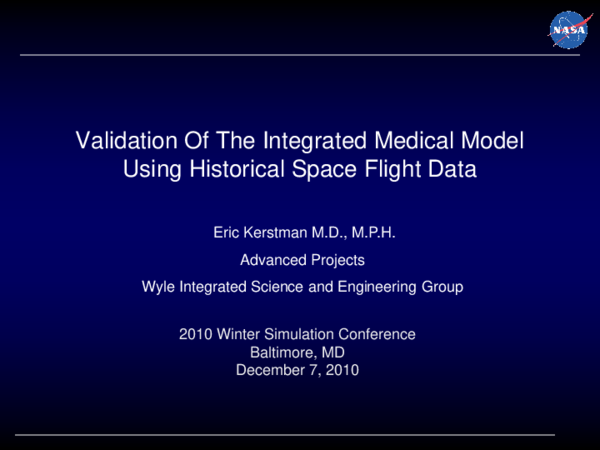 NASA

Validation Of The Integrated Medical Model Using Historical Space Flight Data

Eric Kerstman M.D., M.P.H.

Advanced Projects

Wyle Integrated Science and Engineering Group

2010 Winter Simulation Conference
Baltimore, MD
December 7, 2010